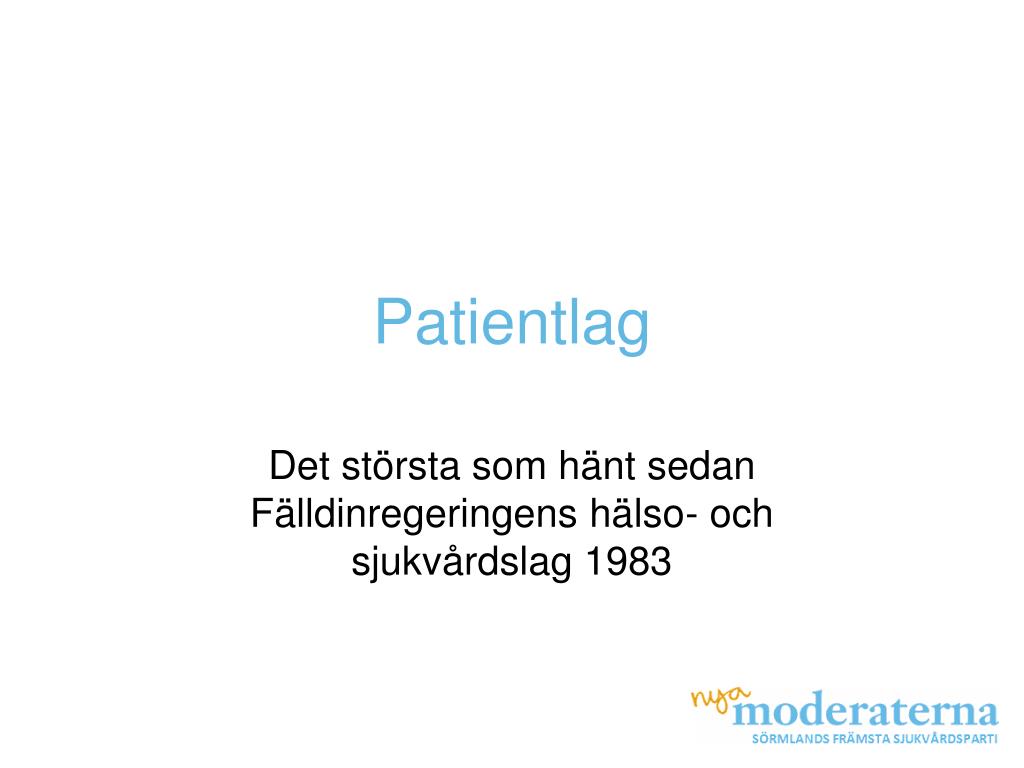 Patientlag

Det största som hänt sedan Fälldinregeringens hälso- och sjukvårdslag 1983

nya moderaterna
SÖRMLANDS FRÄMSTA SJUKVÅRDSPARTI